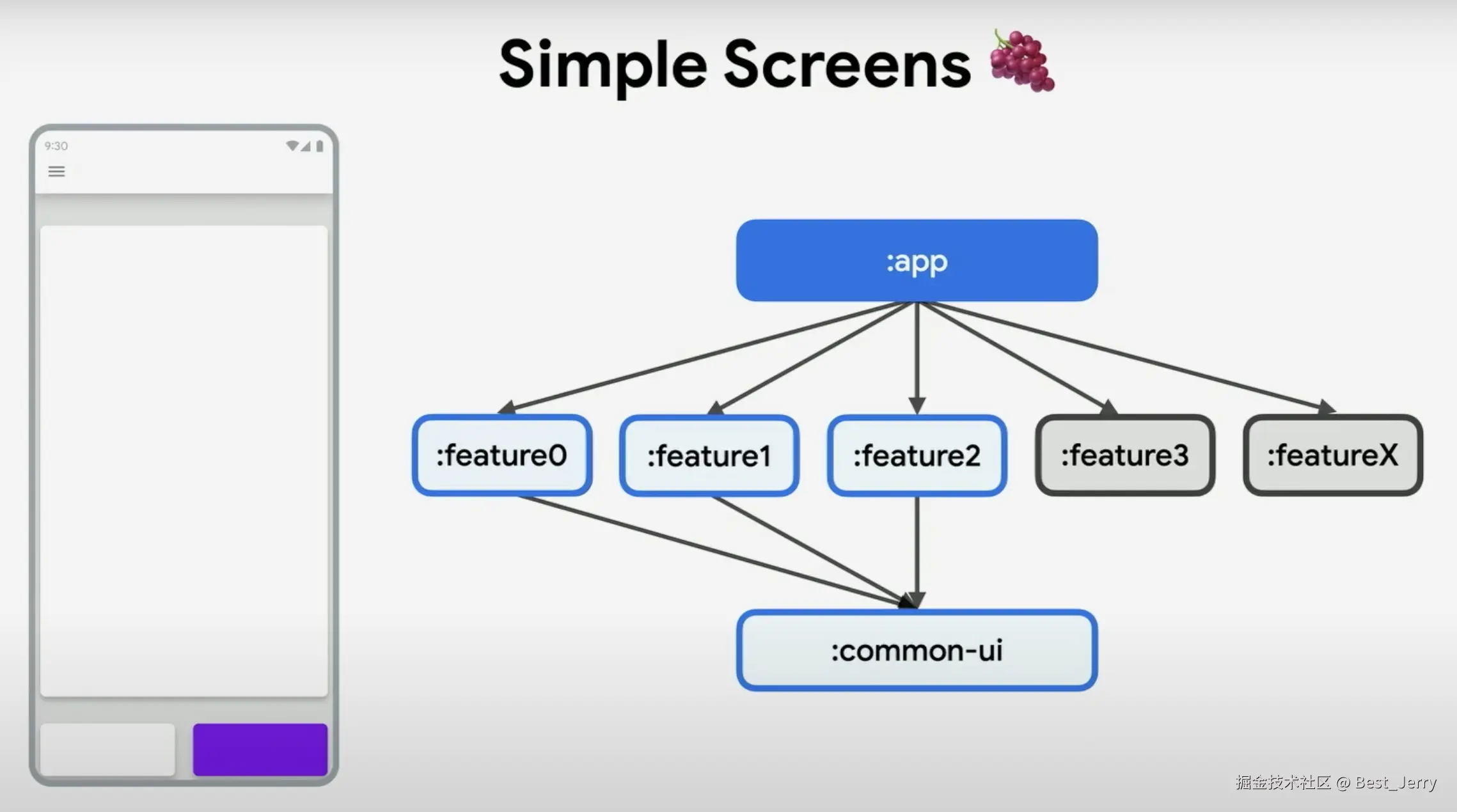 Simple Screens 🍇

9:30

:app

:feature0

:feature1

:feature2

:feature3

:featureX

:common-ui

掘金技术社区 @ Best_Jerry